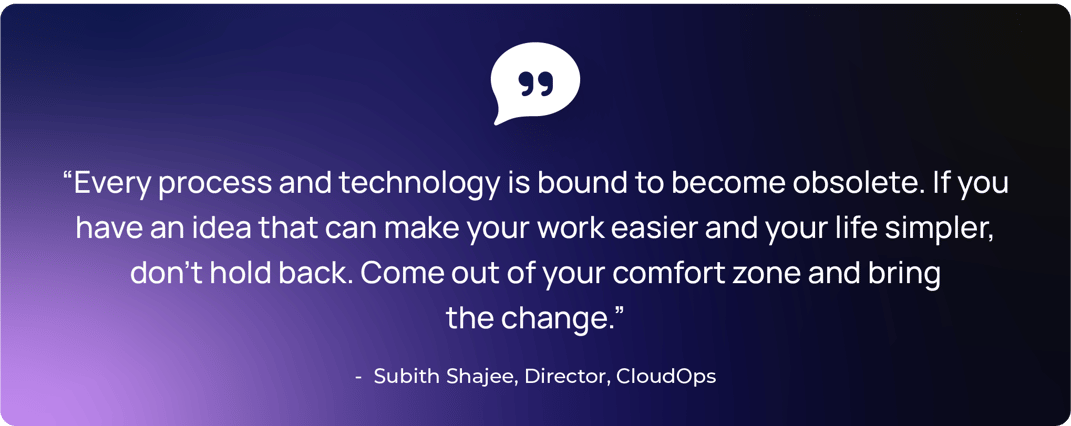 “Every process and technology is bound to become obsolete. If you have an idea that can make your work easier and your life simpler, don’t hold back. Come out of your comfort zone and bring the change.”

- Subith Shajee, Director, CloudOps